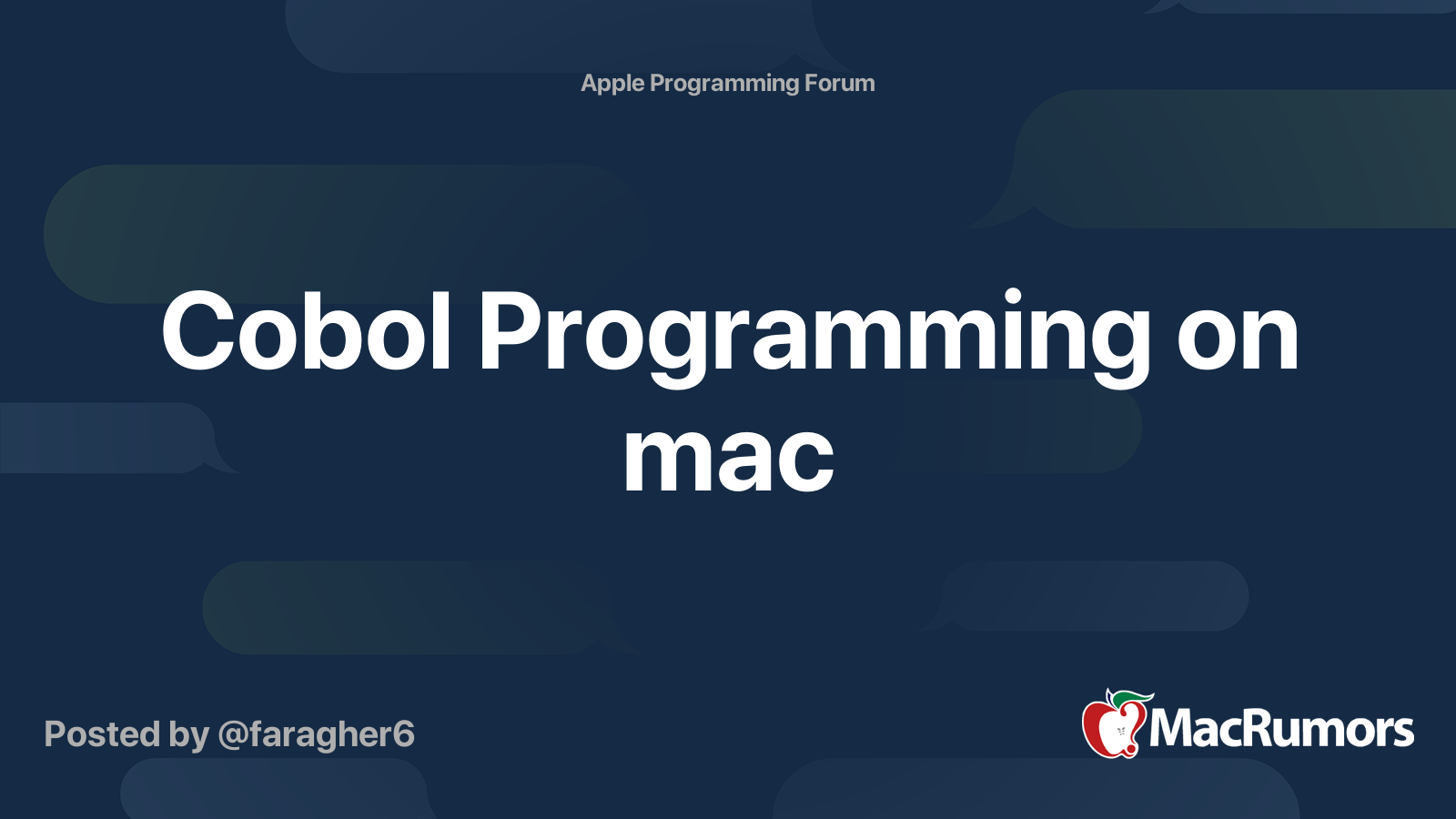 Apple Programming Forum

Cobol Programming on mac

Posted by @faragher6

MacRumors